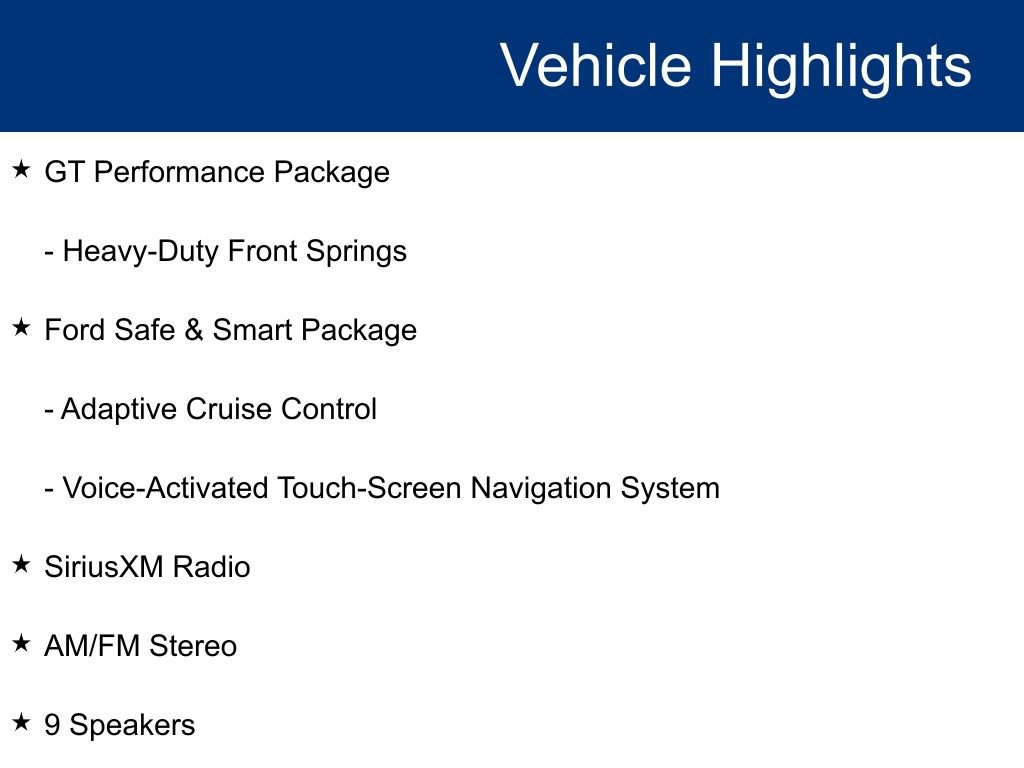 Vehicle Highlights

★ GT Performance Package

- Heavy-Duty Front Springs

★ Ford Safe & Smart Package

- Adaptive Cruise Control

- Voice-Activated Touch-Screen Navigation System

★ SiriusXM Radio

★ AM/FM Stereo

★ 9 Speakers